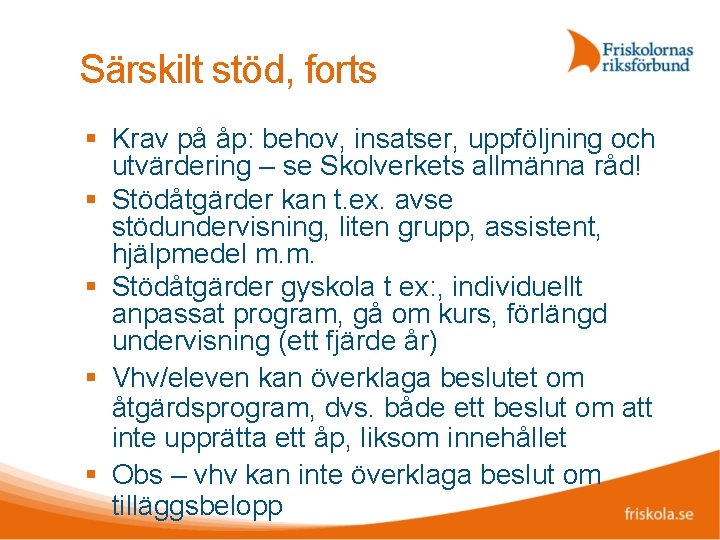 Friskolornas riksförbund

Särskilt stöd, forts

▪ Krav på åp: behov, insatser, uppföljning och utvärdering – se Skolverkets allmänna råd!
▪ Stödåtgärder kan t.ex. avse stödundervisning, liten grupp, assistent, hjälpmedel m.m.
▪ Stödåtgärder gyskola t ex:, individuellt anpassat program, gå om kurs, förlängd undervisning (ett fjärde år)
▪ Vhv/eleven kan överklaga beslutet om åtgärdsprogram, dvs. både ett beslut om att inte upprätta ett åp, liksom innehållet
▪ Obs – vhv kan inte överklaga beslut om tilläggsbelopp

friskola.se